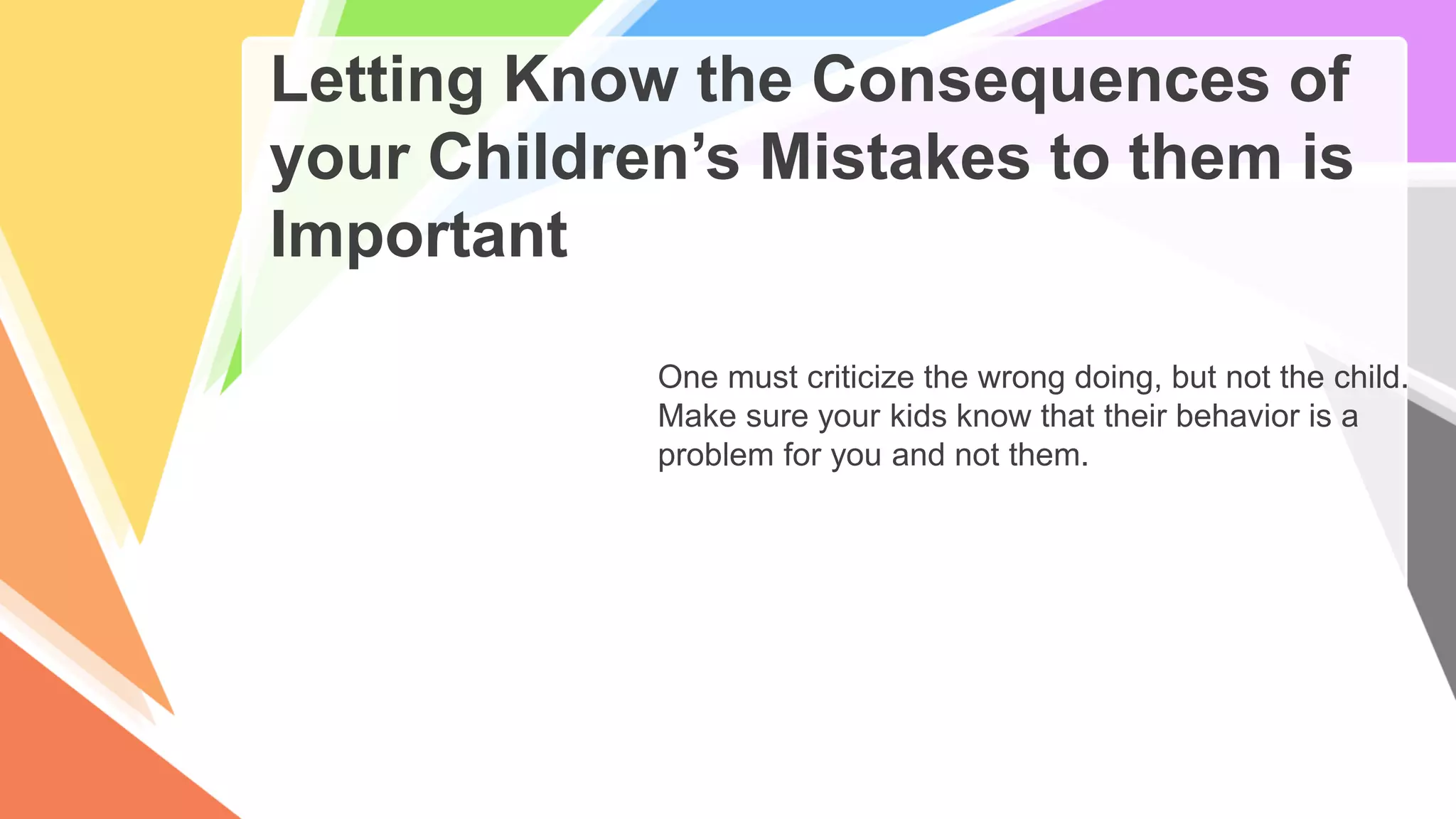 Letting Know the Consequences of your Children’s Mistakes to them is Important

One must criticize the wrong doing, but not the child. Make sure your kids know that their behavior is a problem for you and not them.